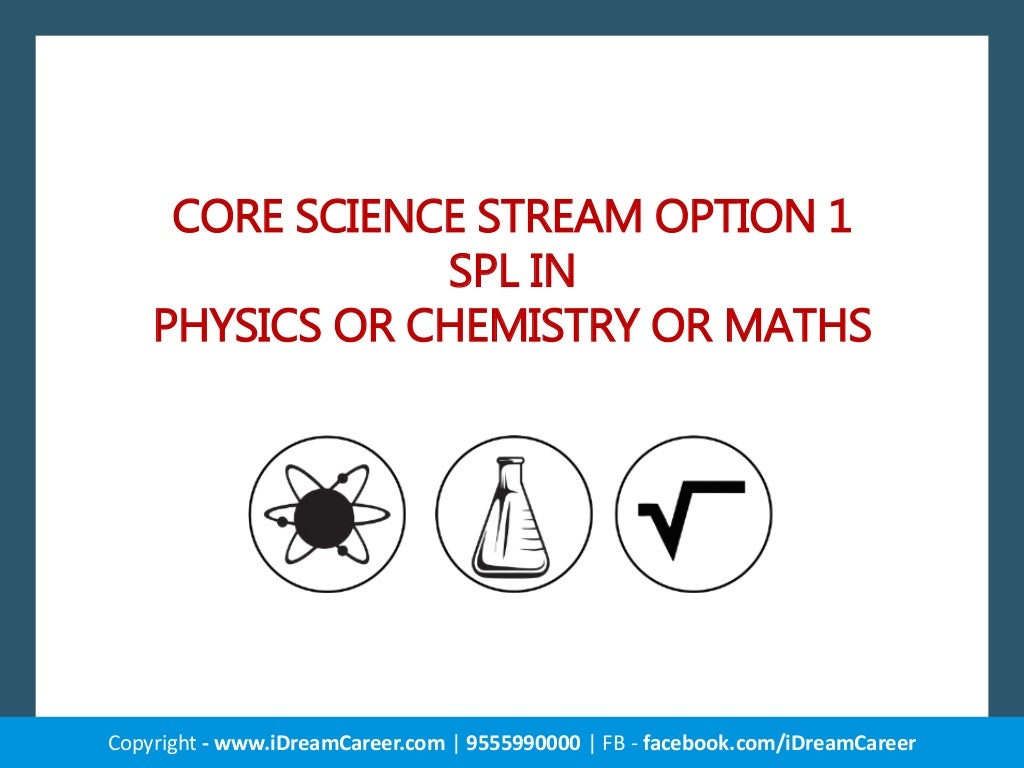 CORE SCIENCE STREAM OPTION 1
SPL IN
PHYSICS OR CHEMISTRY OR MATHS

Copyright - www.iDreamCareer.com | 9555990000 | FB - facebook.com/iDreamCareer